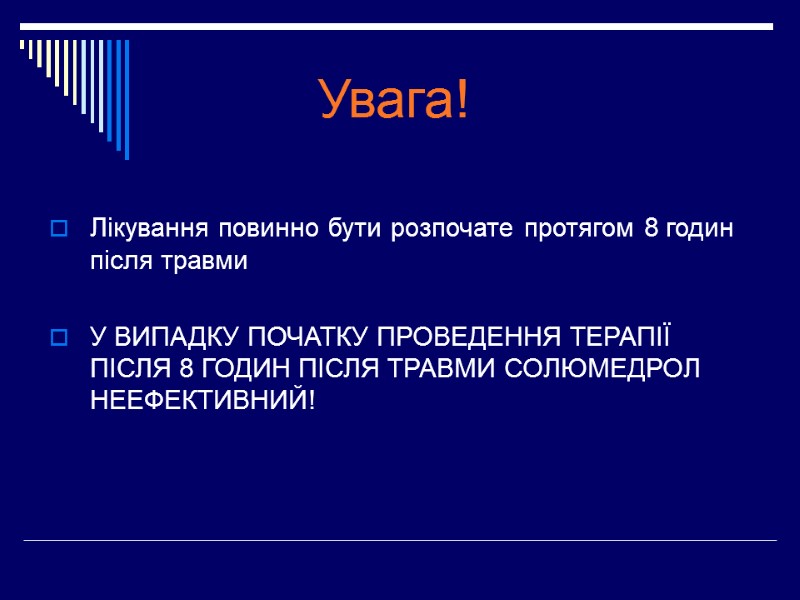 Увага!

Лікування повинно бути розпочате протягом 8 годин після травми

У ВИПАДКУ ПОЧАТКУ ПРОВЕДЕННЯ ТЕРАПІЇ ПІСЛЯ 8 ГОДИН ПІСЛЯ ТРАВМИ СОЛЮМЕДРОЛ НЕЕФЕКТИВНИЙ!